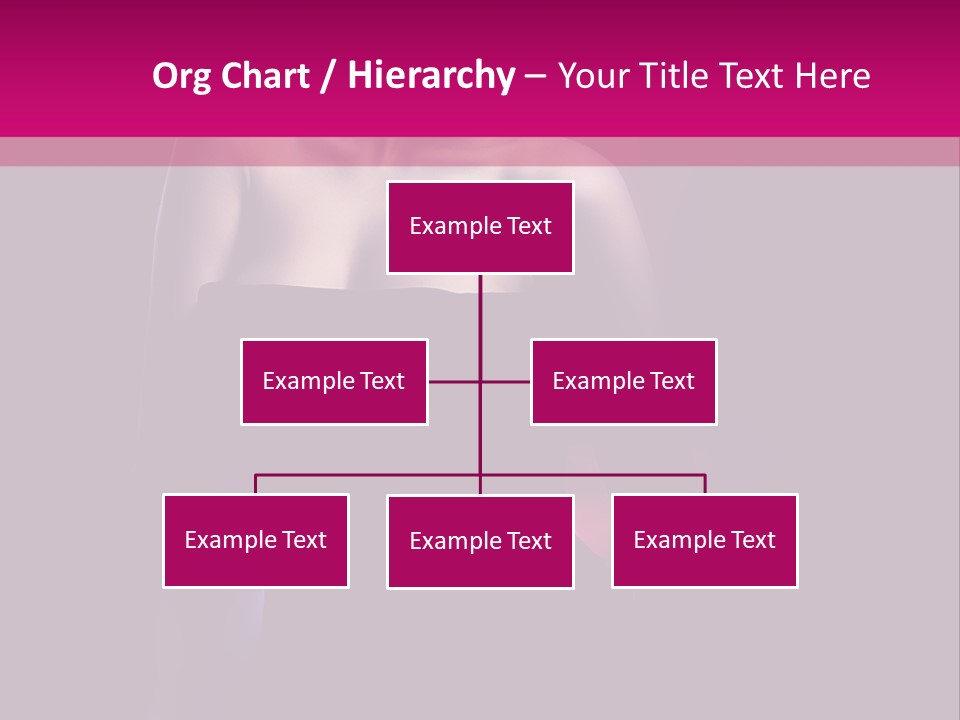 Org Chart / Hierarchy – Your Title Text Here

Example Text

Example Text

Example Text

Example Text

Example Text

Example Text